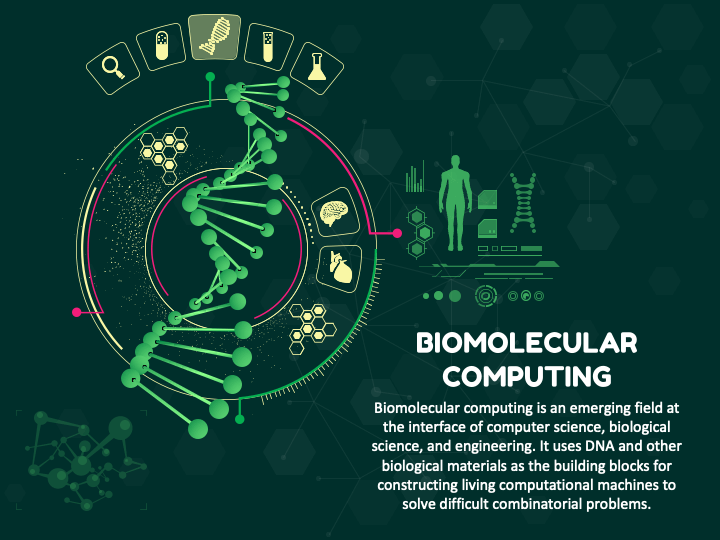 BIOMOLECULAR COMPUTING

Biomolecular computing is an emerging field at the interface of computer science, biological science, and engineering. It uses DNA and other biological materials as the building blocks for constructing living computational machines to solve difficult combinatorial problems.